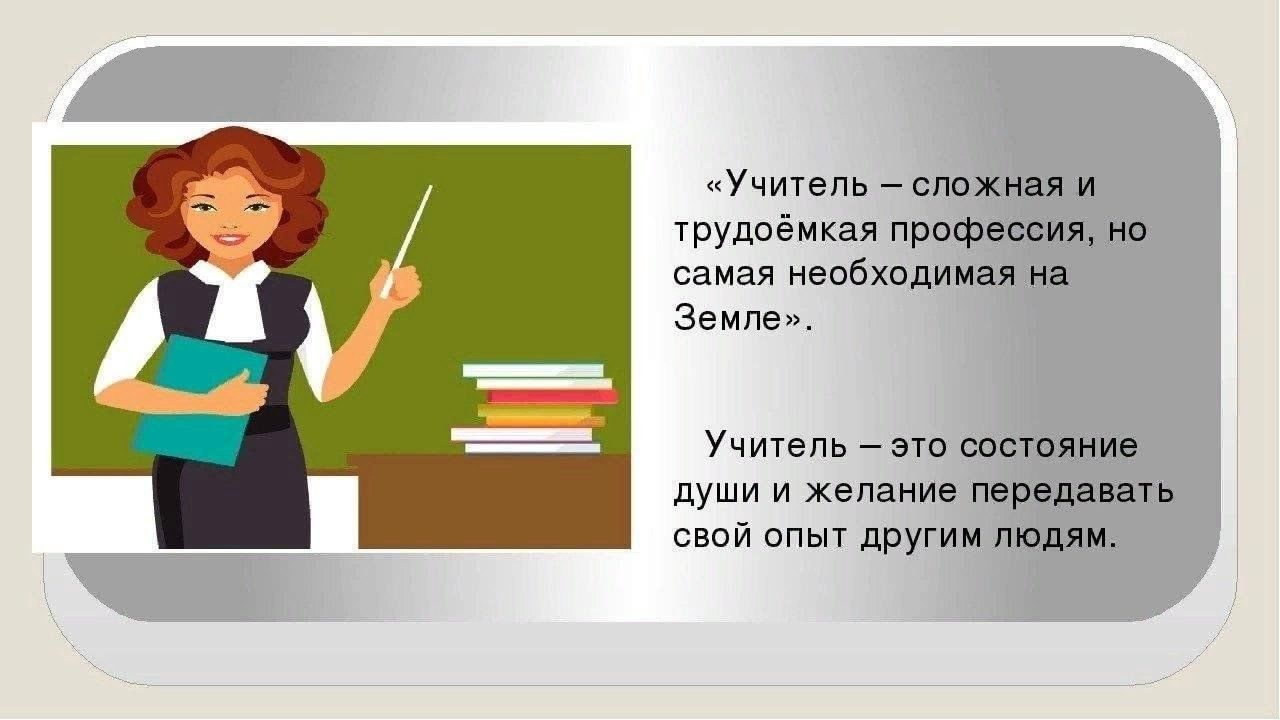 «Учитель – сложная и трудоёмкая профессия, но самая необходимая на Земле».

Учитель – это состояние души и желание передавать свой опыт другим людям.